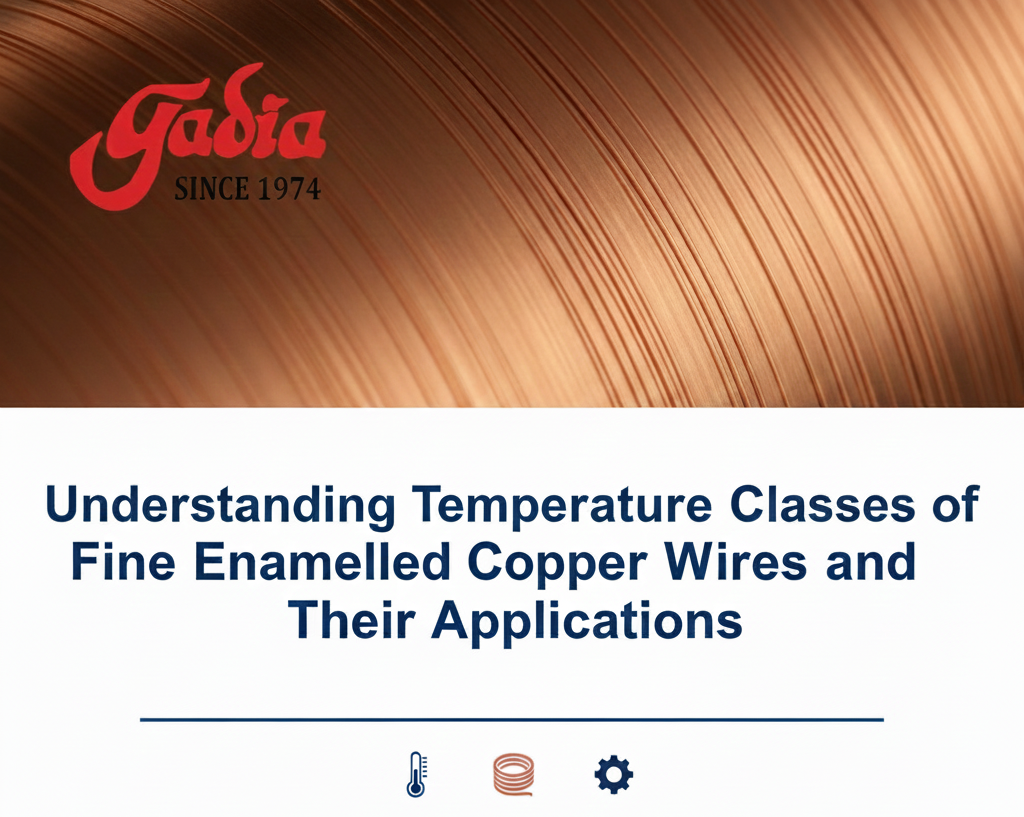 Gadia
SINCE 1974

Understanding Temperature Classes of Fine Enamelled Copper Wires and Their Applications